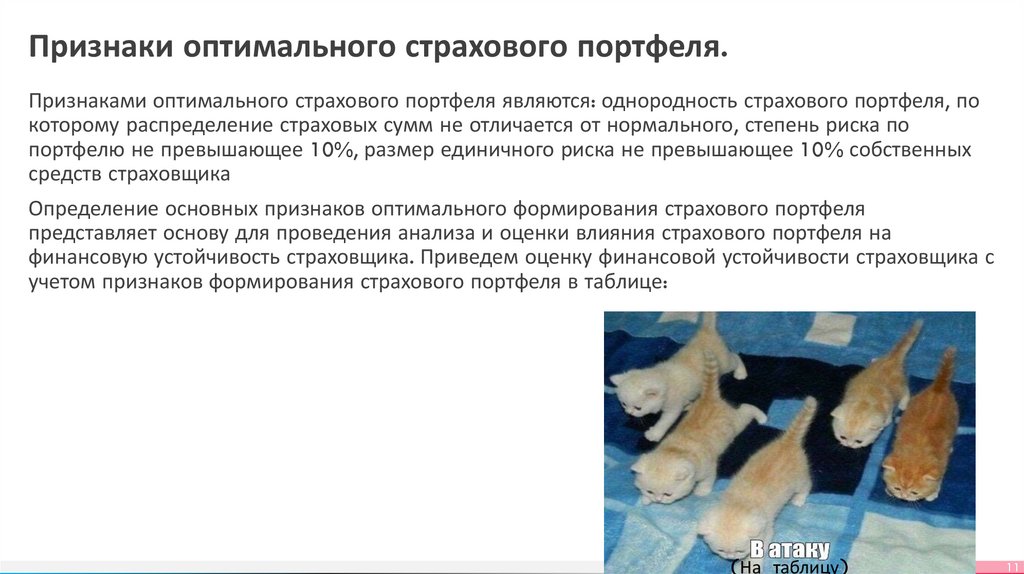 Признаки оптимального страхового портфеля.

Признаками оптимального страхового портфеля являются: однородность страхового портфеля, по которому распределение страховых сумм не отличается от нормального, степень риска по портфелю не превышающее 10%, размер единичного риска не превышающее 10% собственных средств страховщика

Определение основных признаков оптимального формирования страхового портфеля представляет основу для проведения анализа и оценки влияния страхового портфеля на финансовую устойчивость страховщика. Приведем оценку финансовой устойчивости страховщика с учетом признаков формирования страхового портфеля в таблице:

В атаку
(На таблицу)

11